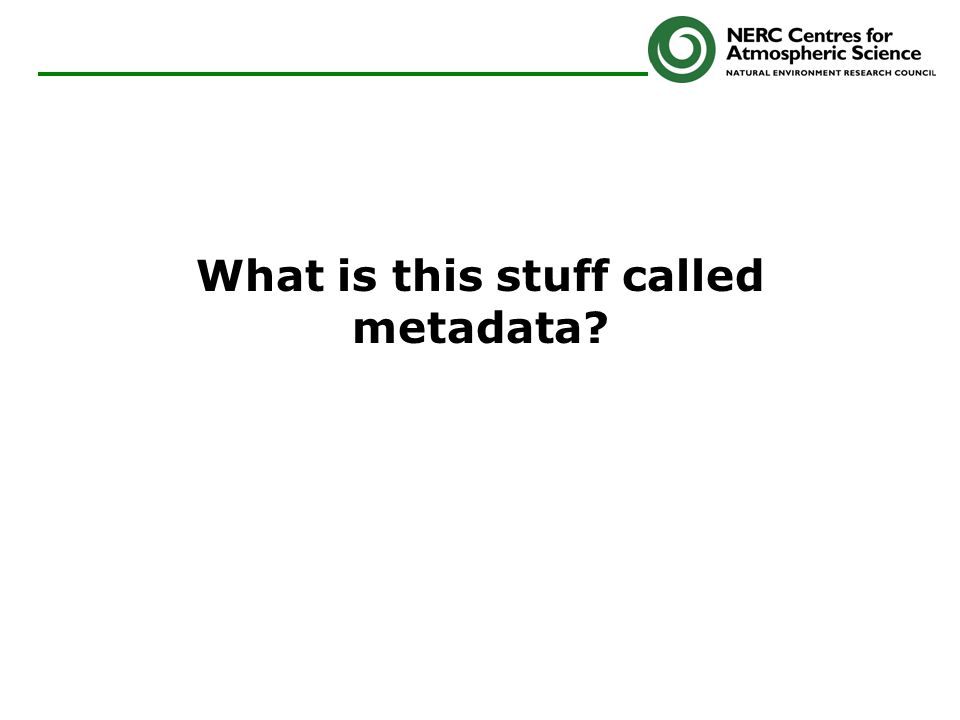 NERC Centres for Atmospheric Science
NATURAL ENVIRONMENT RESEARCH COUNCIL

What is this stuff called metadata?